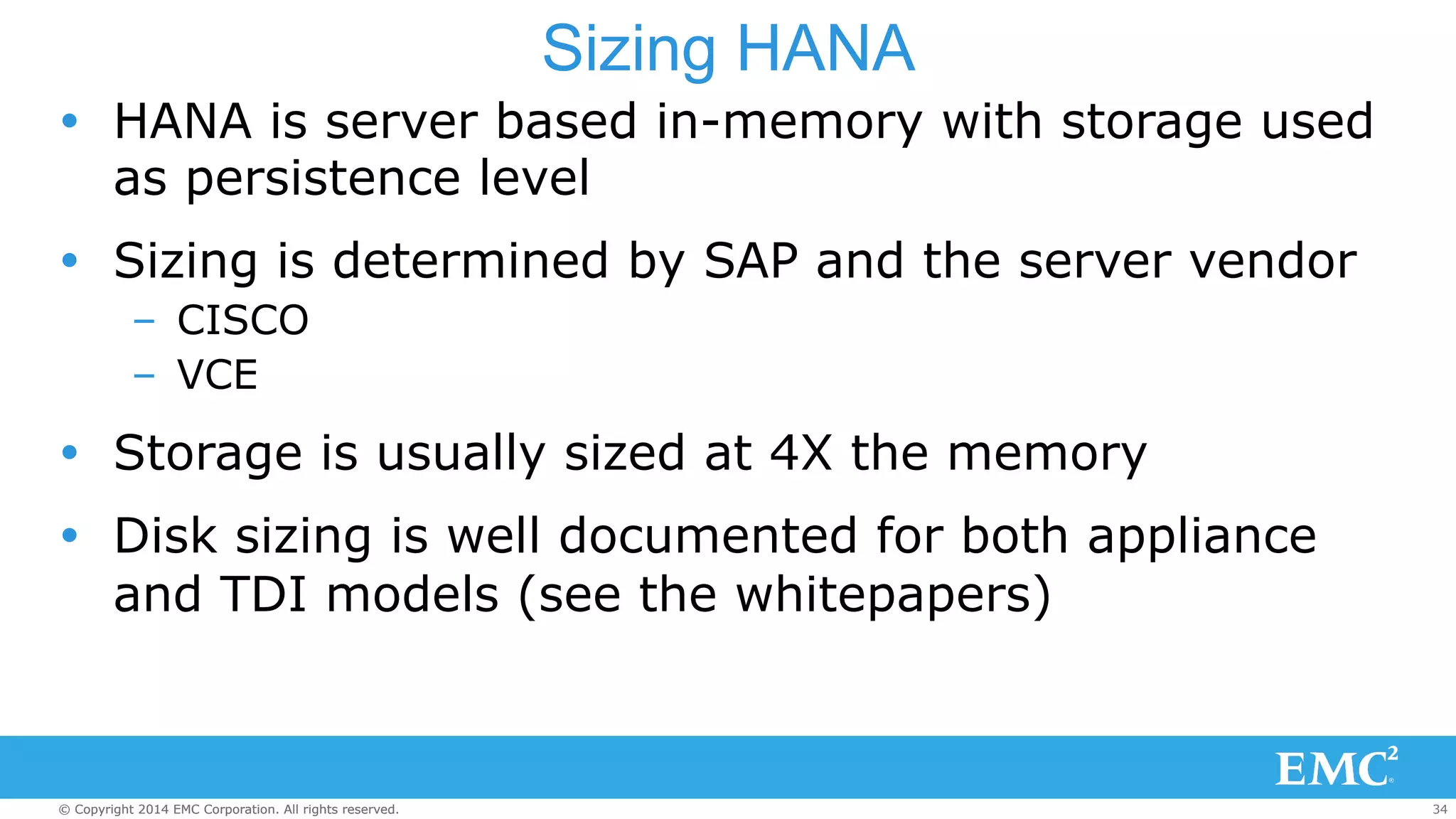 Sizing HANA

• HANA is server based in-memory with storage used as persistence level

• Sizing is determined by SAP and the server vendor
– CISCO
– VCE

• Storage is usually sized at 4X the memory

• Disk sizing is well documented for both appliance and TDI models (see the whitepapers)

EMC$^2$

© Copyright 2014 EMC Corporation. All rights reserved.

34